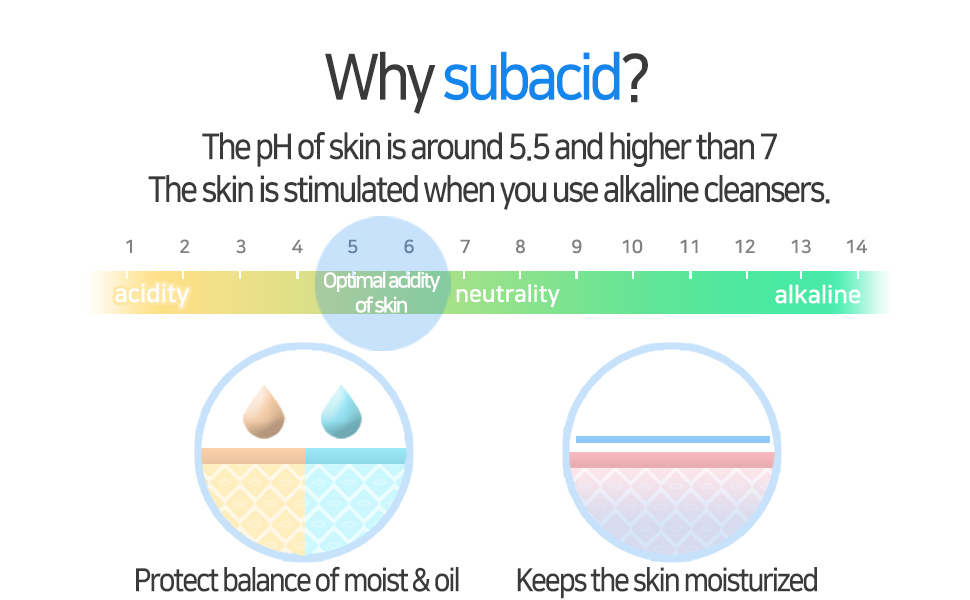 Why subacid?

The pH of skin is around 5.5 and higher than 7
The skin is stimulated when you use alkaline cleansers.

1 2 3 4 5 6 7 8 9 10 11 12 13 14

acidity
Optimal acidity of skin
neutrality
alkaline

Protect balance of moist & oil

Keeps the skin moisturized